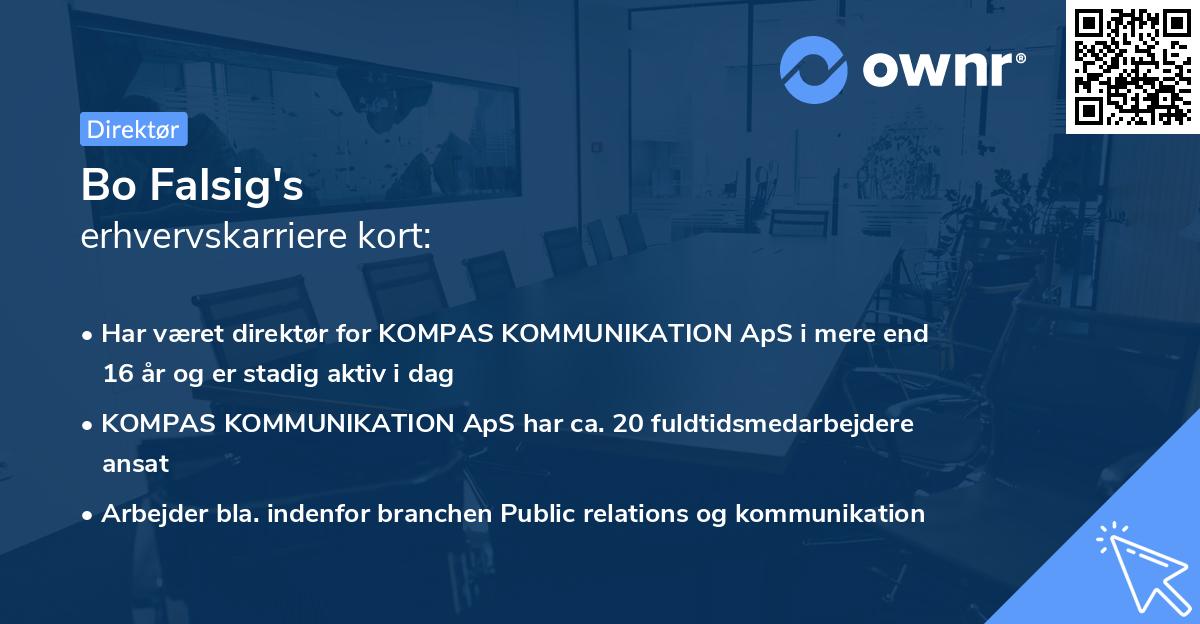 ownr®

Direktør

Bo Falsig's
erhvervskarriere kort:

• Har været direktør for KOMPAS KOMMUNIKATION ApS i mere end 16 år og er stadig aktiv i dag
• KOMPAS KOMMUNIKATION ApS har ca. 20 fuldtidsmedarbejdere ansat
• Arbejder bla. indenfor branchen Public relations og kommunikation